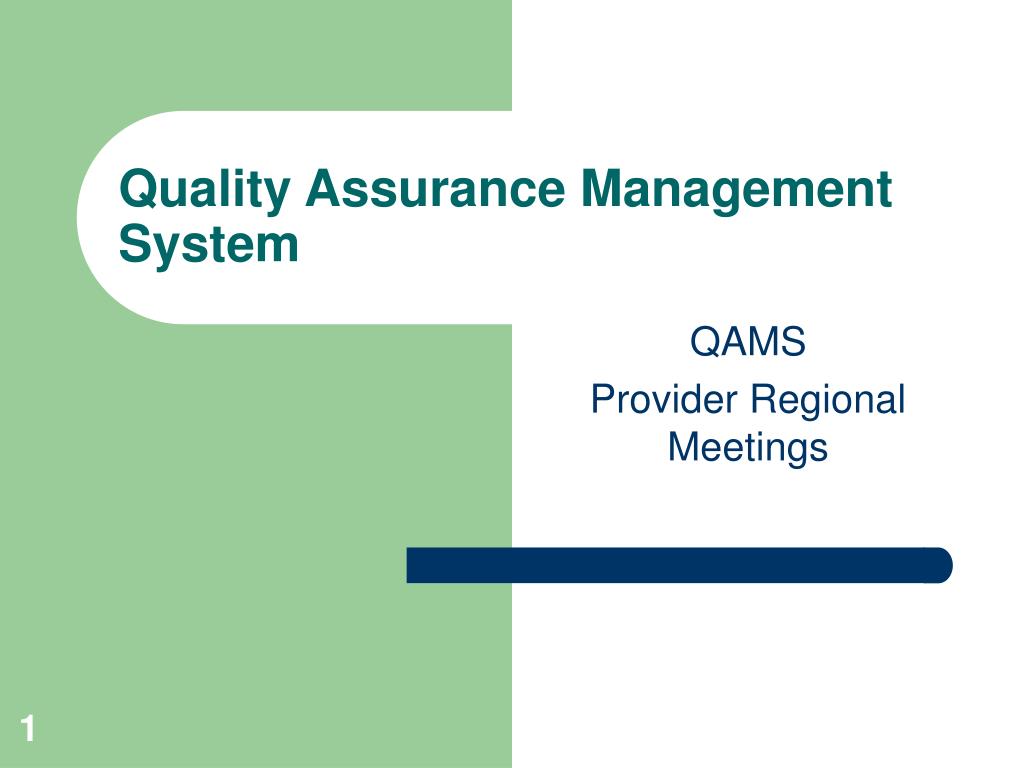 Quality Assurance Management System

QAMS

Provider Regional Meetings

1